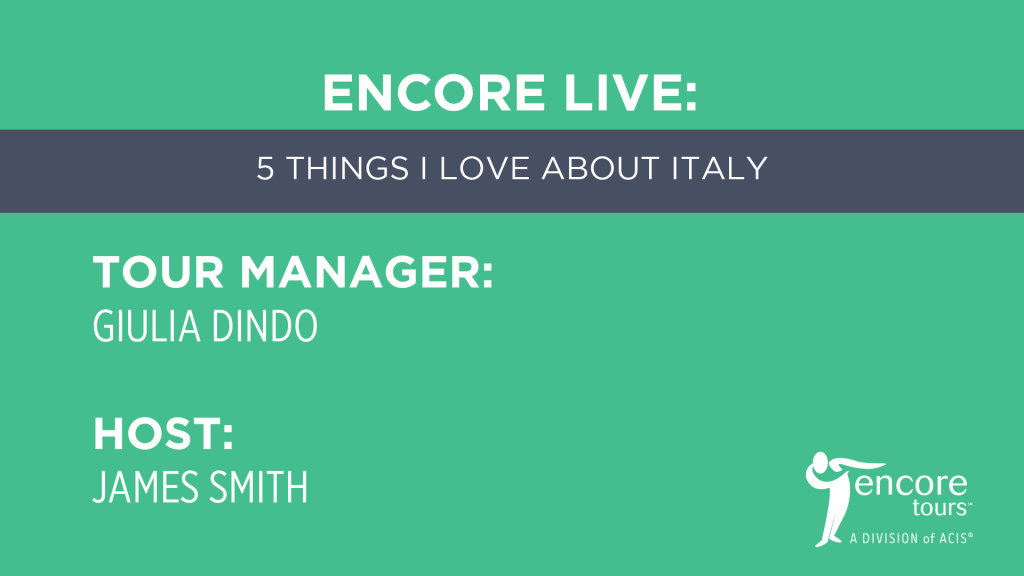 ENCORE LIVE:

5 THINGS I LOVE ABOUT ITALY

TOUR MANAGER:
GIULIA DINDO

HOST:
JAMES SMITH

encore tours™
A DIVISION of ACIS®